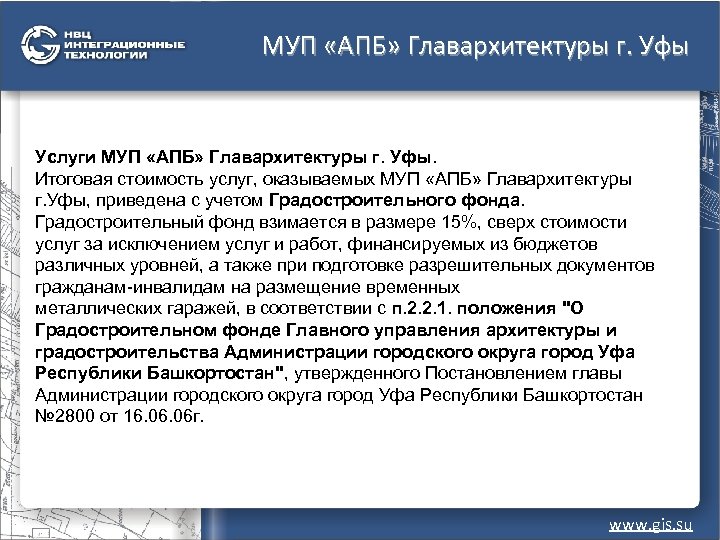 НВЦ ИНТЕГРАЦИОННЫЕ ТЕХНОЛОГИИ

МУП «АПБ» Главархитектуры г. Уфы

Услуги МУП «АПБ» Главархитектуры г. Уфы.
Итоговая стоимость услуг, оказываемых МУП «АПБ» Главархитектуры г.Уфы, приведена с учетом Градостроительного фонда.
Градостроительный фонд взимается в размере 15%, сверх стоимости услуг за исключением услуг и работ, финансируемых из бюджетов различных уровней, а также при подготовке разрешительных документов гражданам-инвалидам на размещение временных металлических гаражей, в соответствии с п.2.2.1. положения "О Градостроительном фонде Главного управления архитектуры и градостроительства Администрации городского округа город Уфа Республики Башкортостан", утвержденного Постановлением главы Администрации городского округа город Уфа Республики Башкортостан №2800 от 16.06.06г.

www.gis.su